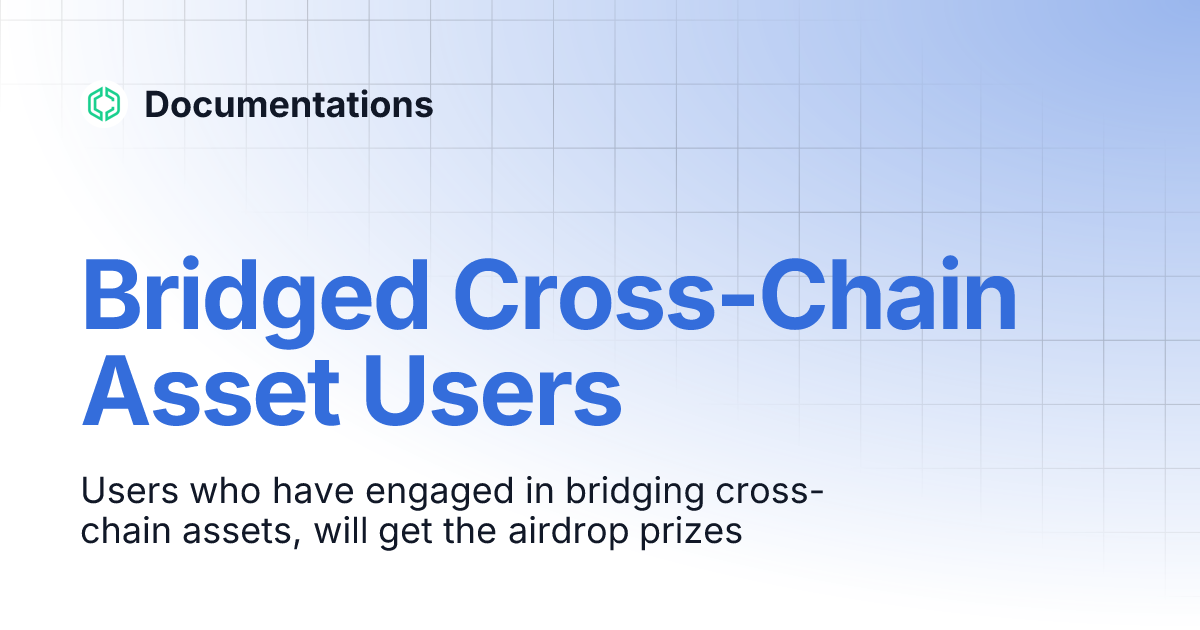 Documentations

Bridged Cross-Chain Asset Users

Users who have engaged in bridging cross-chain assets, will get the airdrop prizes